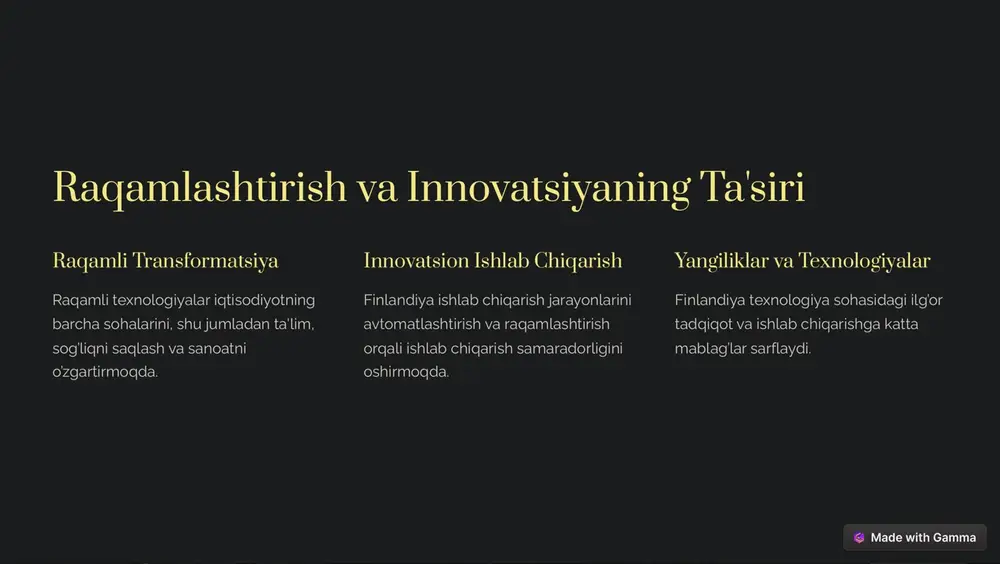 Raqamlashtirish va Innovatsiyaning Ta'siri

Raqamli Transformatsiya

Raqamli texnologiyalar iqtisodiyotning barcha sohalarini, shu jumladan ta'lim, sog'liqni saqlash va sanoatni o'zgartirmoqda.

Innovatsion Ishlab Chiqarish

Finlandiya ishlab chiqarish jarayonlarini avtomatlashtirish va raqamlashtirish orqali ishlab chiqarish samaradorligini oshirmoqda.

Yangiliklar va Texnologiyalar

Finlandiya texnologiya sohasidagi ilg'or tadqiqot va ishlab chiqarishga katta mablag'lar sarflaydi.

Made with Gamma